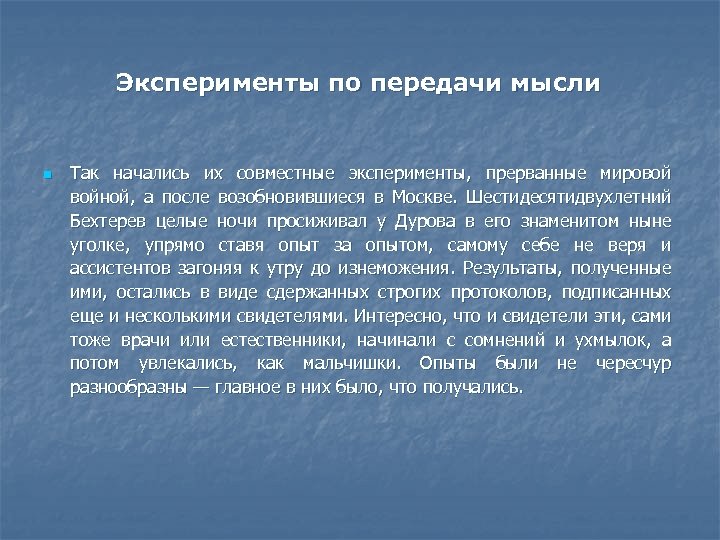 Эксперименты по передачи мысли

Так начались их совместные эксперименты, прерванные мировой войной, а после возобновившиеся в Москве. Шестидесятидвухлетний Бехтерев целые ночи просиживал у Дурова в его знаменитом ныне уголке, упрямо ставя опыт за опытом, самому себе не веря и ассистентов загоняя к утру до изнеможения. Результаты, полученные ими, остались в виде сдержанных строгих протоколов, подписанных еще и несколькими свидетелями. Интересно, что и свидетели эти, сами тоже врачи или естественники, начинали с сомнений и ухмылок, а потом увлекались, как мальчишки. Опыты были не чересчур разнообразны — главное в них было, что получались.